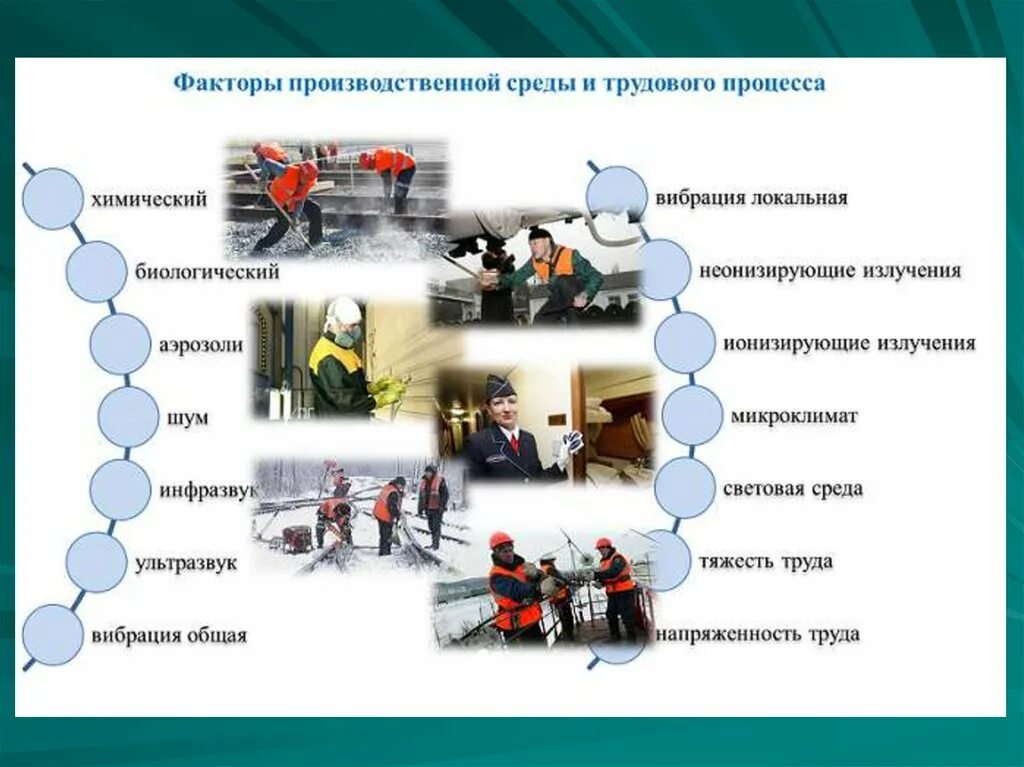 Факторы производственной среды и трудового процесса

химический

биологический

аэрозоли

шум

инфразвук

ультразвук

вибрация общая

вибрация локальная

неонизирующие излучения

ионизирующие излучения

микроклимат

световая среда

тяжесть труда

напряженность труда